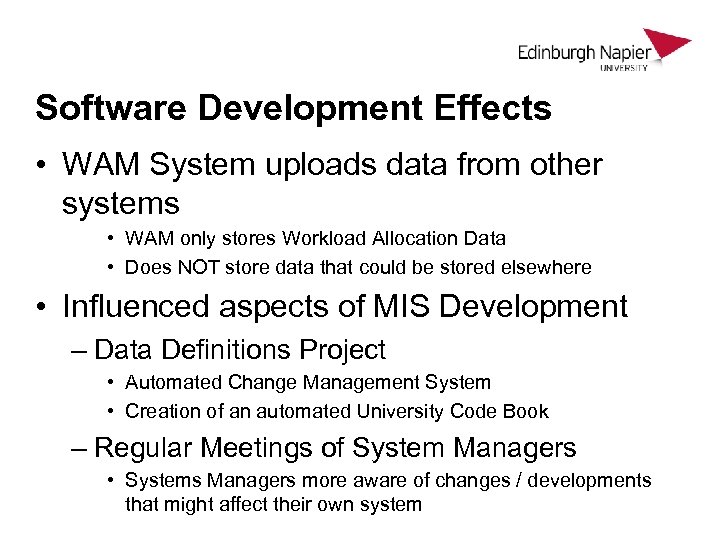 Edinburgh Napier
UNIVERSITY

Software Development Effects

• WAM System uploads data from other systems
  • WAM only stores Workload Allocation Data
  • Does NOT store data that could be stored elsewhere
• Influenced aspects of MIS Development
  – Data Definitions Project
    • Automated Change Management System
    • Creation of an automated University Code Book
  – Regular Meetings of System Managers
    • Systems Managers more aware of changes / developments that might affect their own system